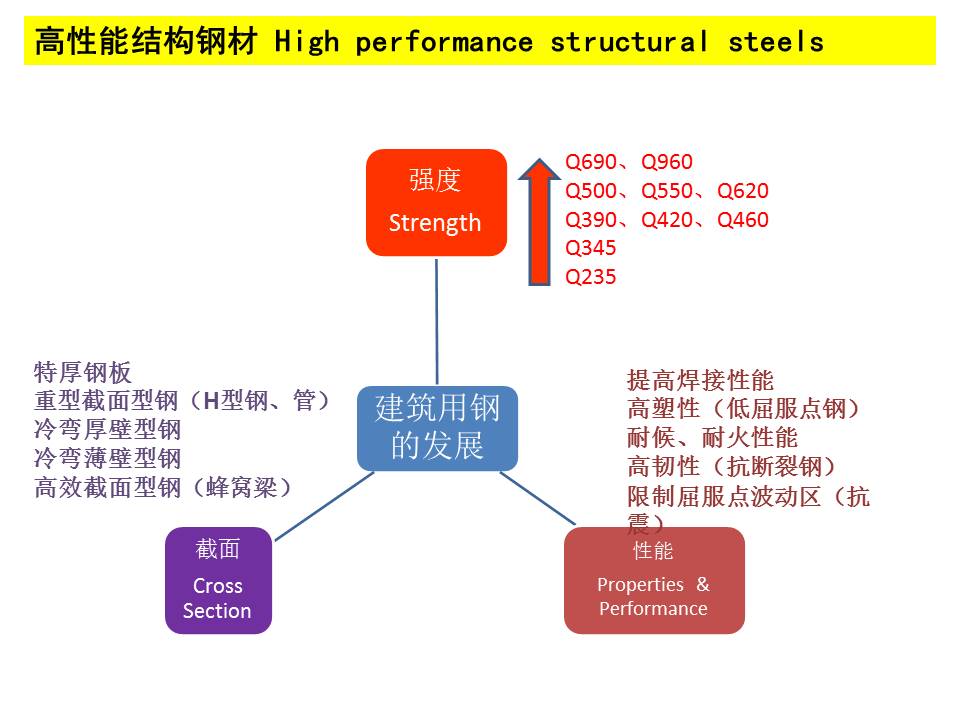 高性能结构钢材 High performance structural steels

强度
Strength

Q690、Q960
Q500、Q550、Q620
Q390、Q420、Q460
Q345
Q235

特厚钢板
重型截面型钢（H型钢、管）
冷弯厚壁型钢
冷弯薄壁型钢
高效截面型钢（蜂窝梁）

建筑用钢的发展

提高焊接性能
高塑性（低屈服点钢）
耐候、耐火性能
高韧性（抗断裂钢）
限制屈服点波动区（抗震）

截面
Cross Section

性能
Properties & Performance